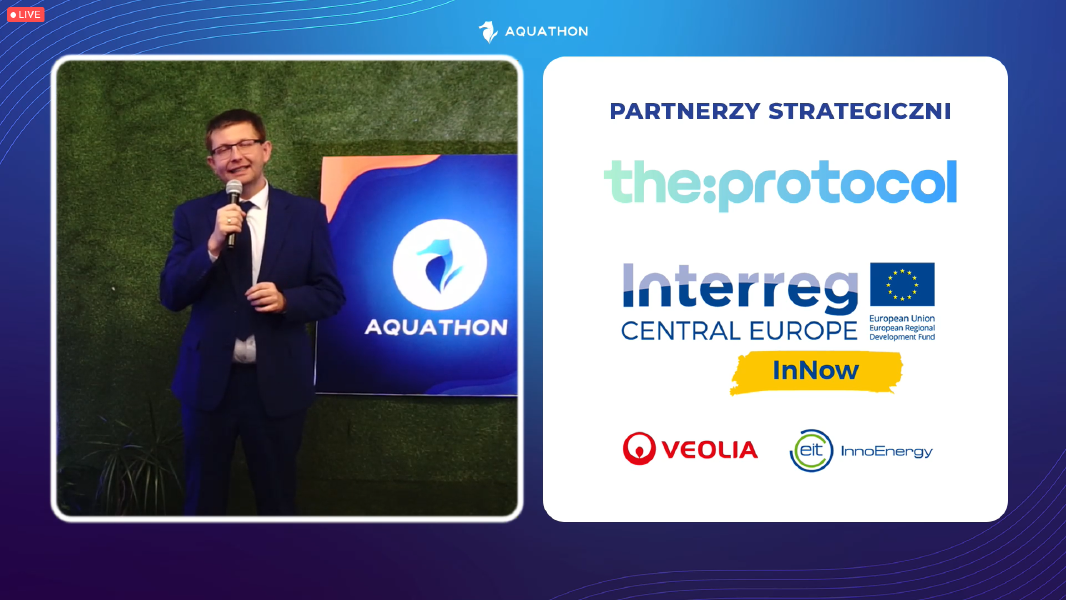 LIVE

AQUATHON

AQUATHON

PARTNERZY STRATEGICZNI

the:protocol

Interreg
CENTRAL EUROPE
European Union
European Regional Development Fund

InNow

VEOLIA

eit InnoEnergy